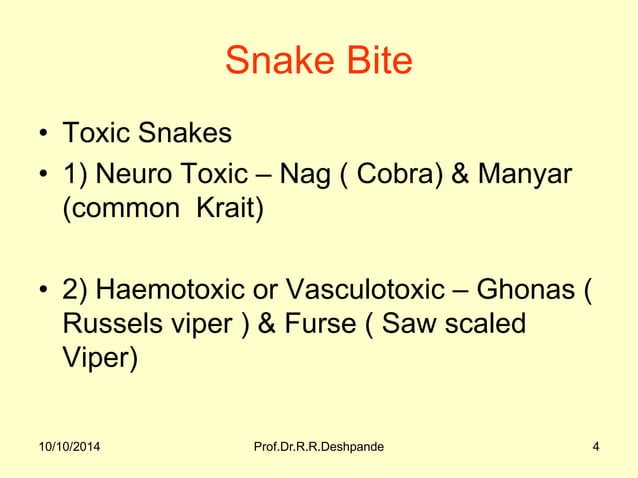 Snake Bite

• Toxic Snakes
• 1) Neuro Toxic – Nag ( Cobra) & Manyar (common Krait)

• 2) Haemotoxic or Vasculotoxic – Ghonas ( Russels viper ) & Furse ( Saw scaled Viper)

10/10/2014 Prof.Dr.R.R.Deshpande 4